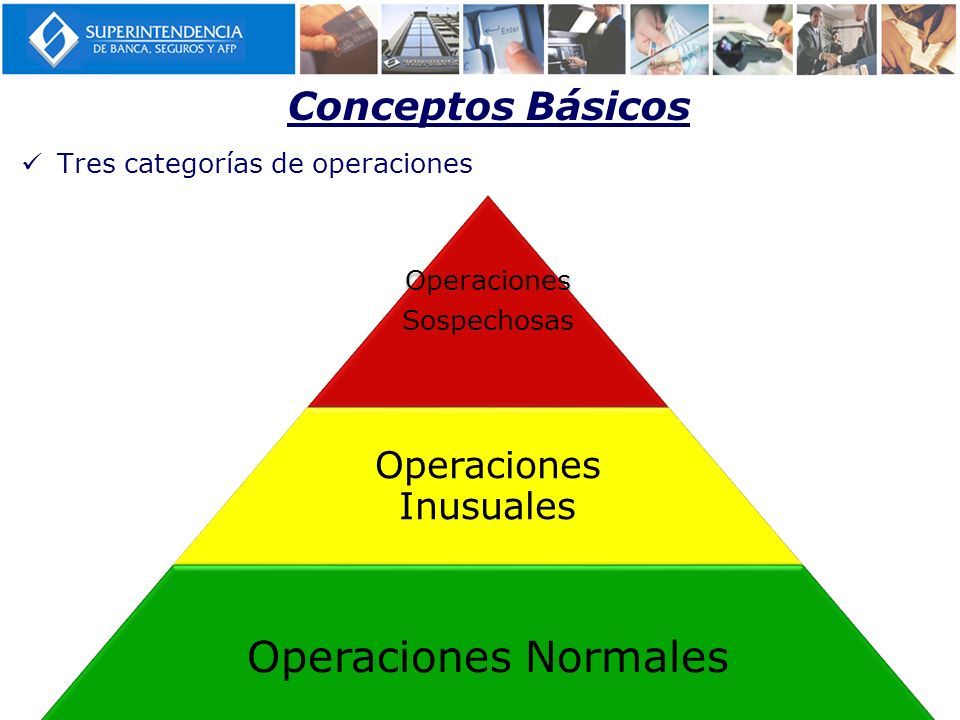 SUPERINTENDENCIA
DE BANCA, SEGUROS Y AFP

Enter

Conceptos Básicos

✓ Tres categorías de operaciones

Operaciones Sospechosas

Operaciones Inusuales

Operaciones Normales